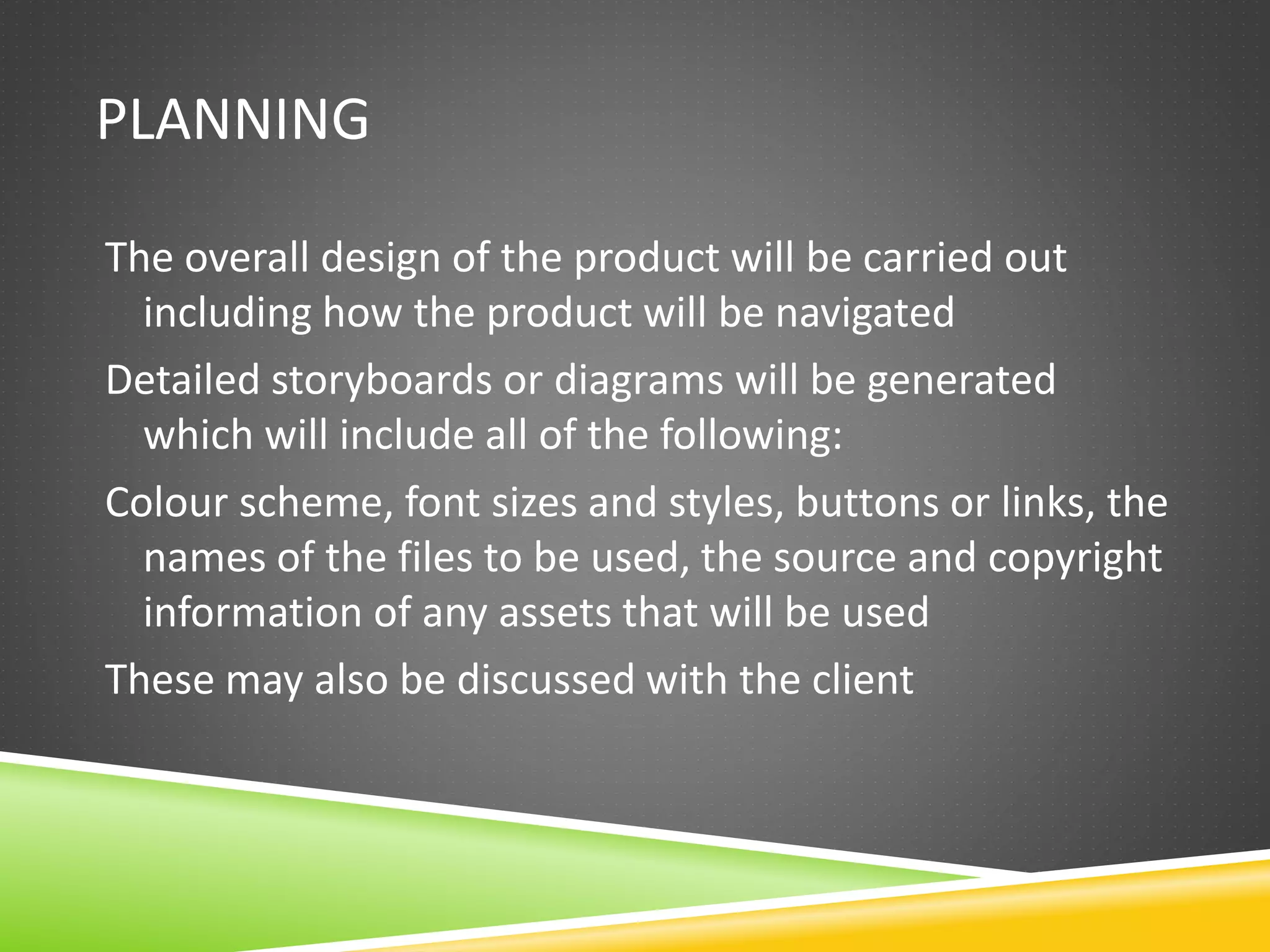 PLANNING

The overall design of the product will be carried out including how the product will be navigated

Detailed storyboards or diagrams will be generated which will include all of the following:

Colour scheme, font sizes and styles, buttons or links, the names of the files to be used, the source and copyright information of any assets that will be used

These may also be discussed with the client